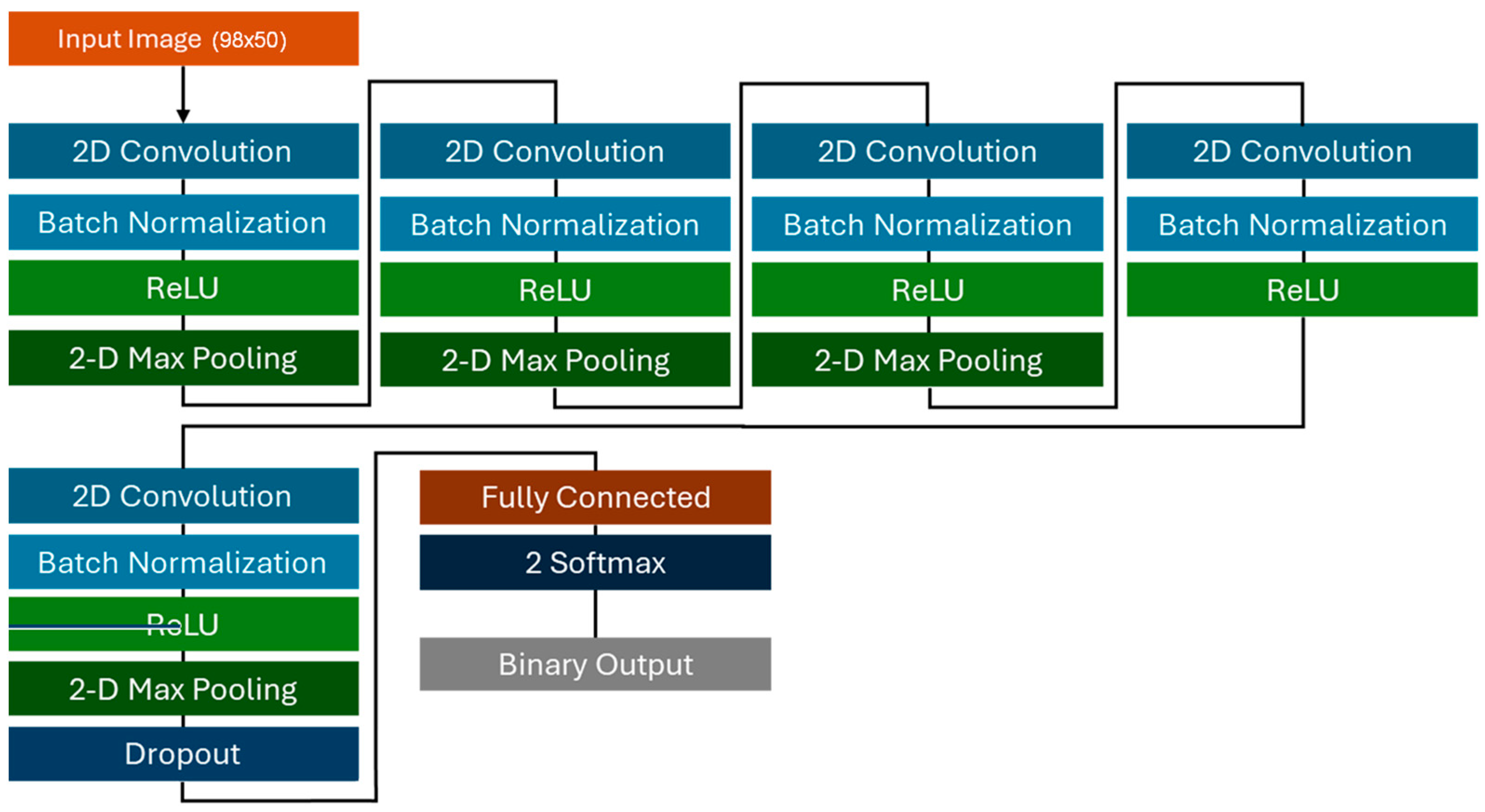 Input Image (98x50)

2D Convolution
Batch Normalization
ReLU
2-D Max Pooling

2D Convolution
Batch Normalization
ReLU
2-D Max Pooling

2D Convolution
Batch Normalization
ReLU
2-D Max Pooling

2D Convolution
Batch Normalization
ReLU

2D Convolution
Batch Normalization
ReLU
2-D Max Pooling
Dropout

Fully Connected
2 Softmax
Binary Output